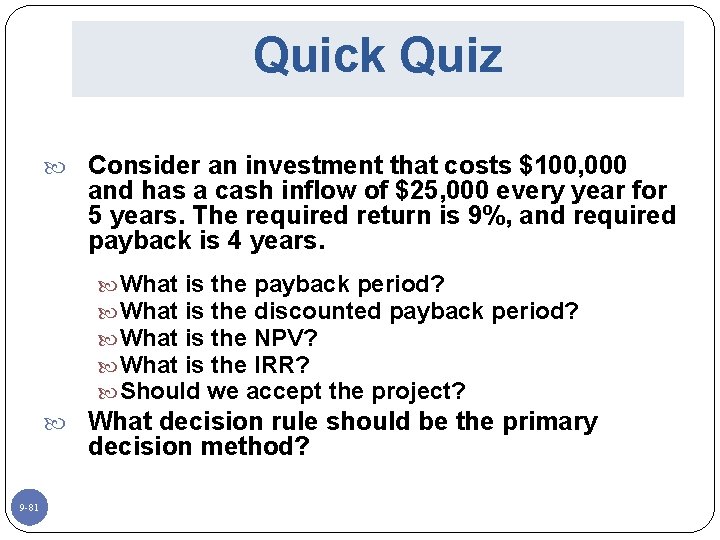 Quick Quiz

Consider an investment that costs \$100,000 and has a cash inflow of \$25,000 every year for 5 years. The required return is 9%, and required payback is 4 years.

What is the payback period?
What is the discounted payback period?
What is the NPV?
What is the IRR?
Should we accept the project?

What decision rule should be the primary decision method?

9-81